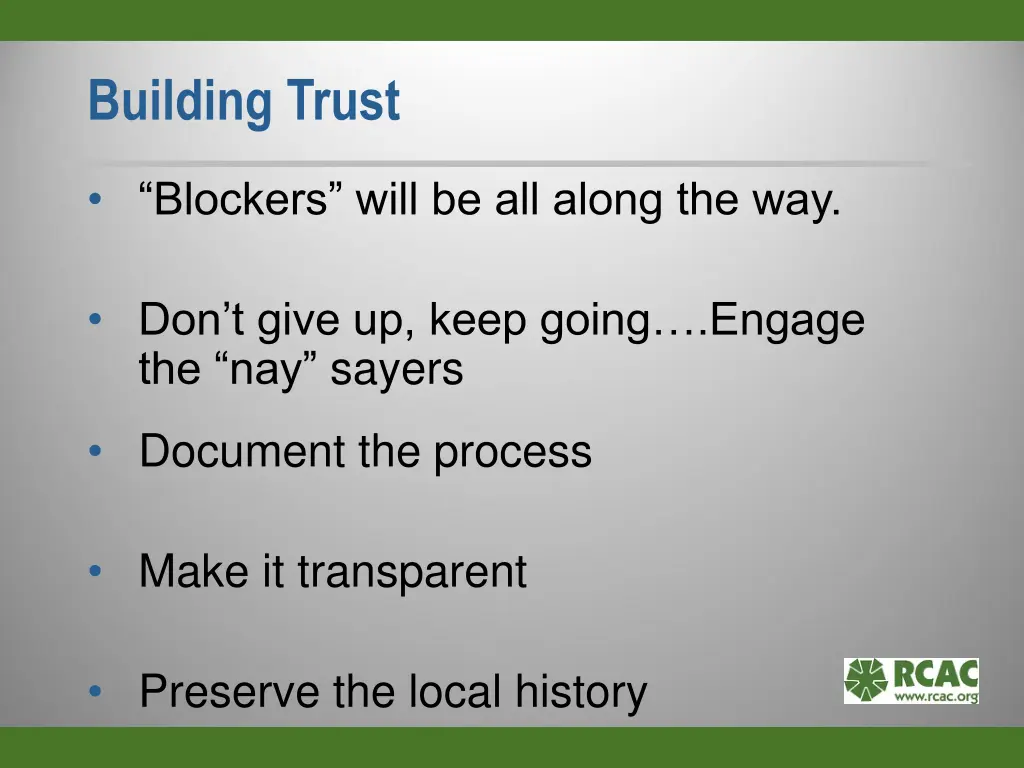 Building Trust

• “Blockers” will be all along the way.

• Don’t give up, keep going….Engage the “nay” sayers

• Document the process

• Make it transparent

• Preserve the local history

RCAC
www.rcac.org